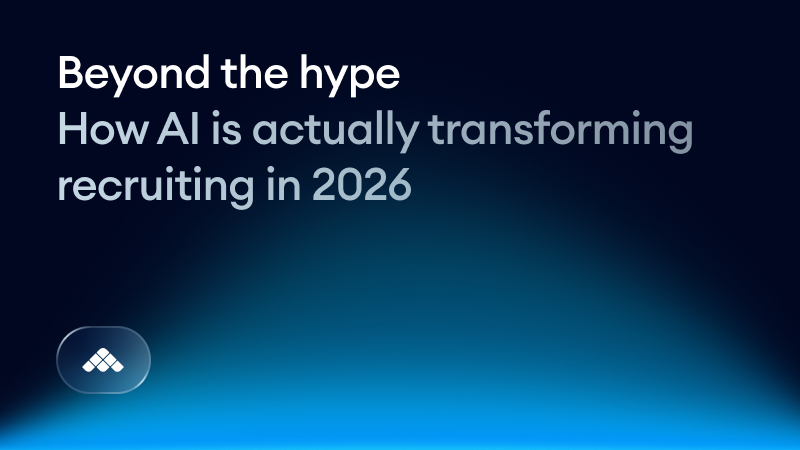 Beyond the hype
How AI is actually transforming recruiting in 2026